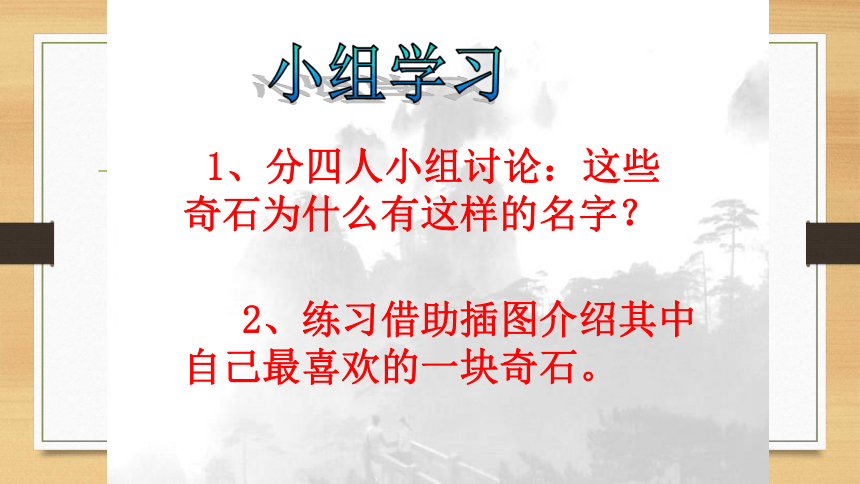 小组学习

1、分四人小组讨论：这些奇石为什么有这样的名字？

2、练习借助插图介绍其中自己最喜欢的一块奇石。